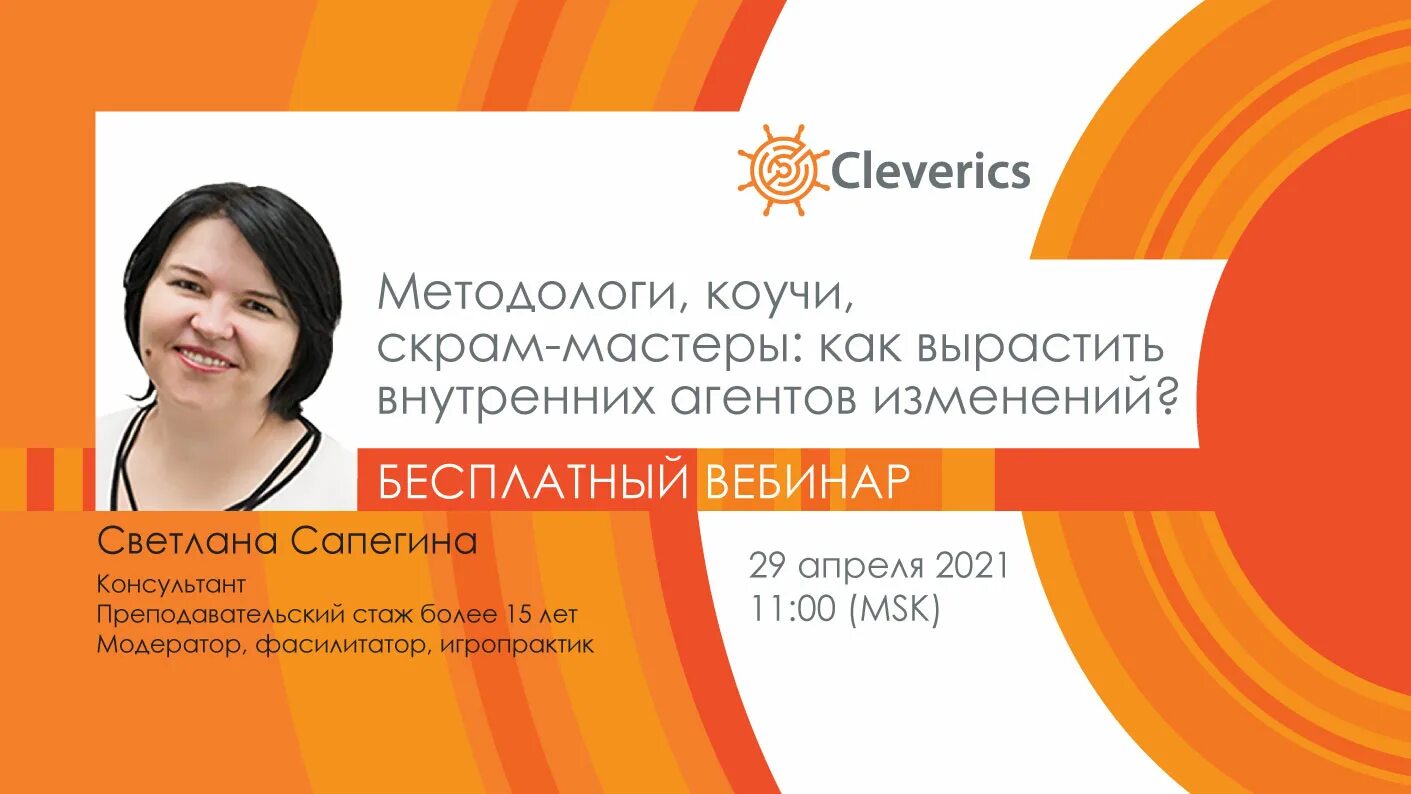 Cleverics

Методологи, коучи, скрам-мастеры: как вырастить внутренних агентов изменений?

БЕСПЛАТНЫЙ ВЕБИНАР

Светлана Сапегина
Консультант
Преподавательский стаж более 15 лет
Модератор, фасилитатор, игропрактик

29 апреля 2021
11:00 (MSK)